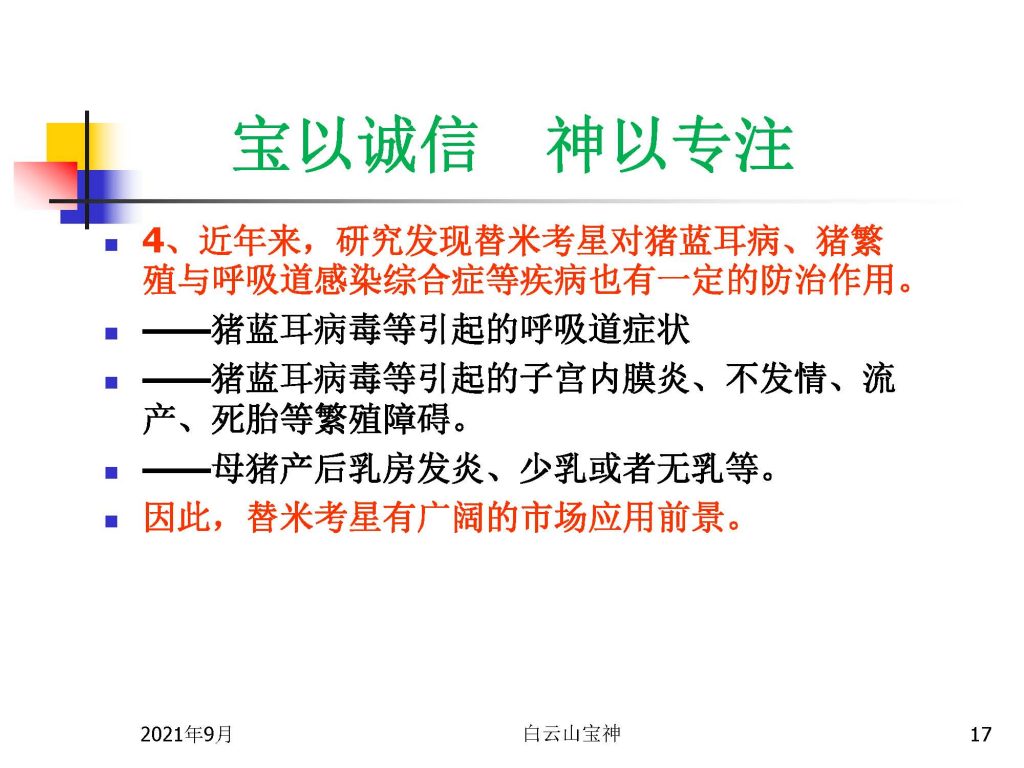 宝以诚信　神以专注

- 4、近年来，研究发现替米考星对猪蓝耳病、猪繁殖与呼吸道感染综合症等疾病也有一定的防治作用。
- ——猪蓝耳病毒等引起的呼吸道症状
- ——猪蓝耳病毒等引起的子宫内膜炎、不发情、流产、死胎等繁殖障碍。
- ——母猪产后乳房发炎、少乳或者无乳等。
- 因此，替米考星有广阔的市场应用前景。

2021年9月　白云山宝神　17